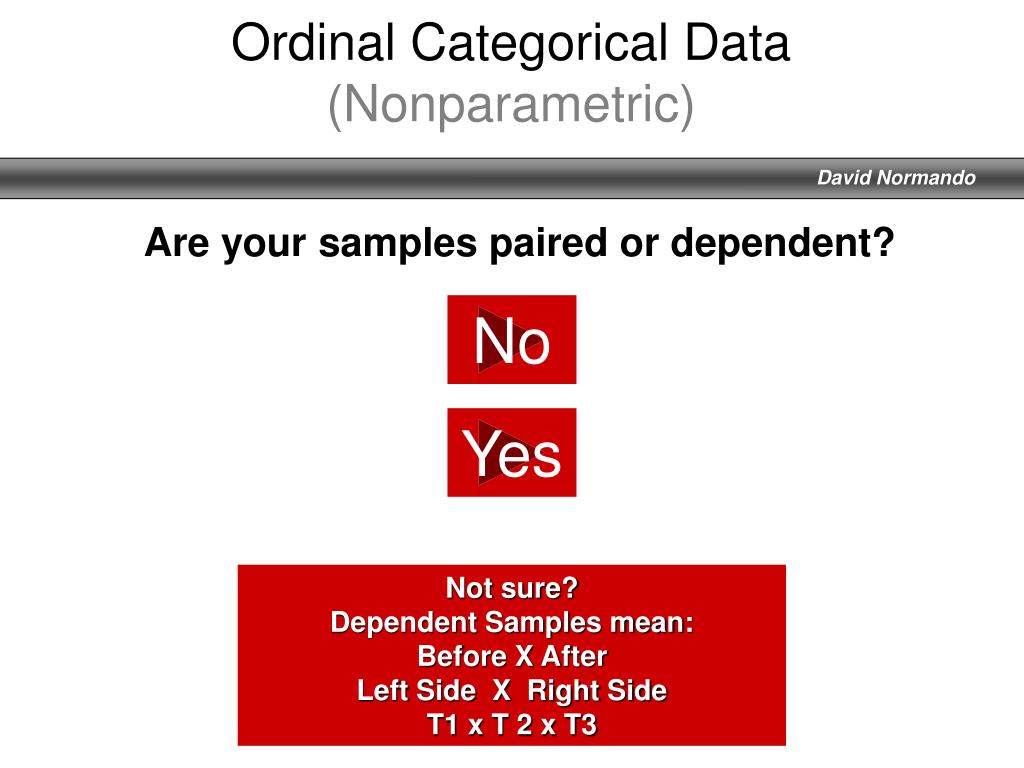 Ordinal Categorical Data
(Nonparametric)

David Normando

Are your samples paired or dependent?

No

Yes

Not sure?
Dependent Samples mean:
Before X After
Left Side X Right Side
T1 x T 2 x T3